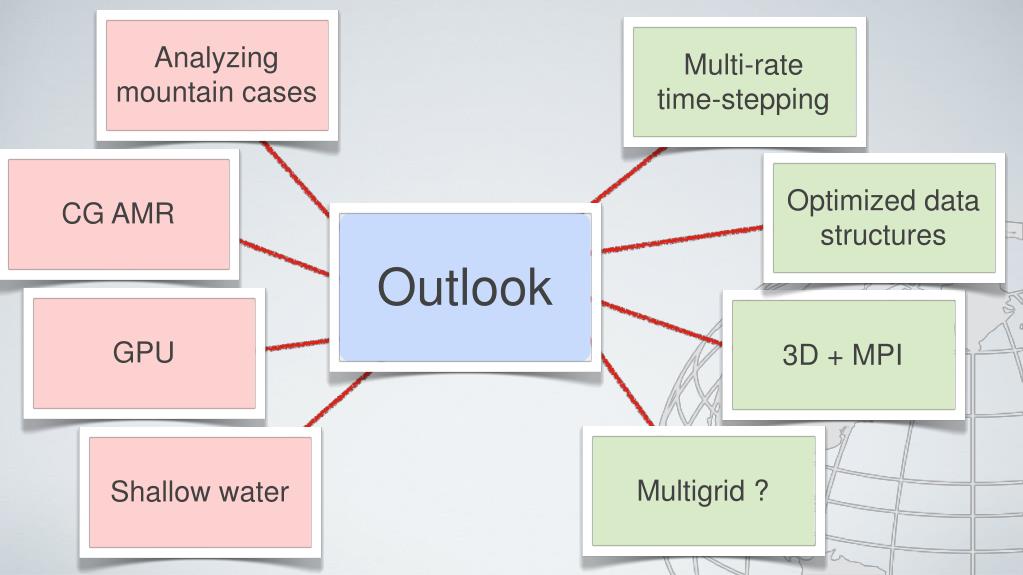 Analyzing mountain cases

CG AMR

GPU

Shallow water

Outlook

Multi-rate time-stepping

Optimized data structures

3D + MPI

Multigrid ?